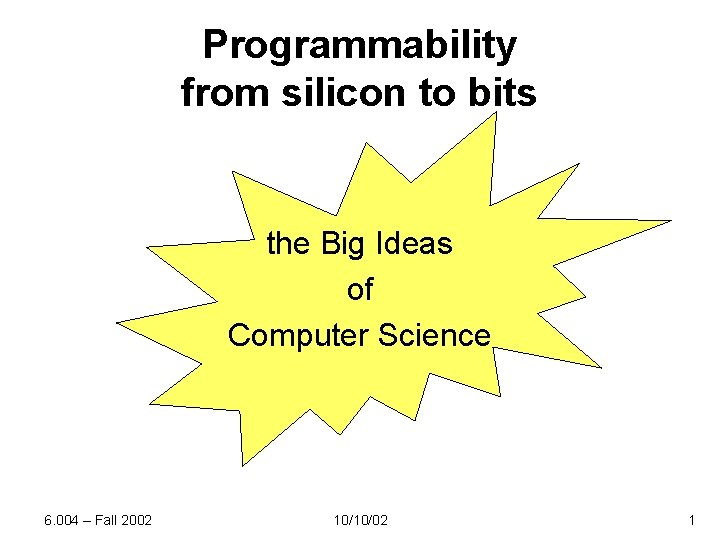 Programmability
from silicon to bits

the Big Ideas
of
Computer Science

6.004 – Fall 2002
10/10/02
1